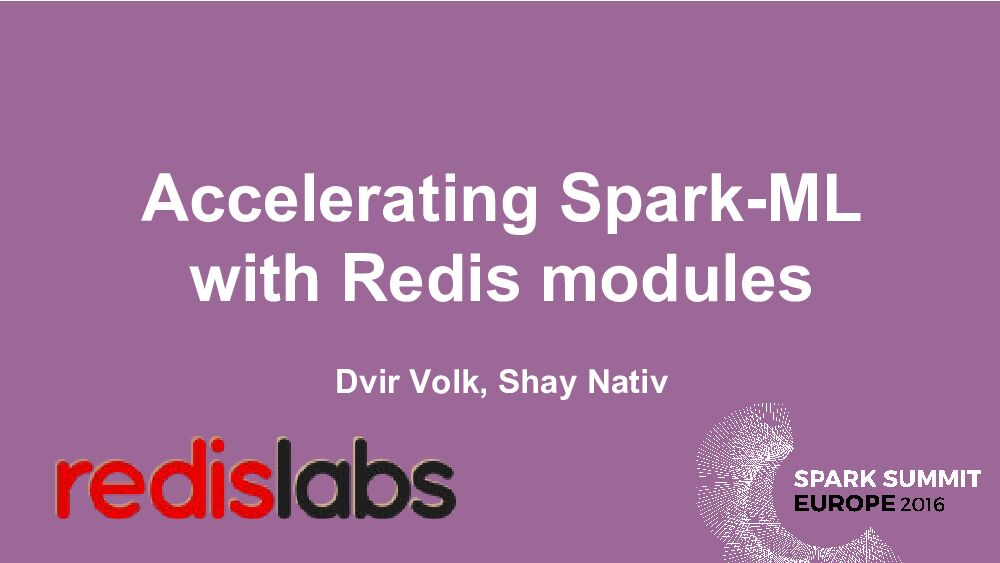 Accelerating Spark-ML with Redis modules

Dvir Volk, Shay Nativ

redislabs

SPARK SUMMIT EUROPE 2016